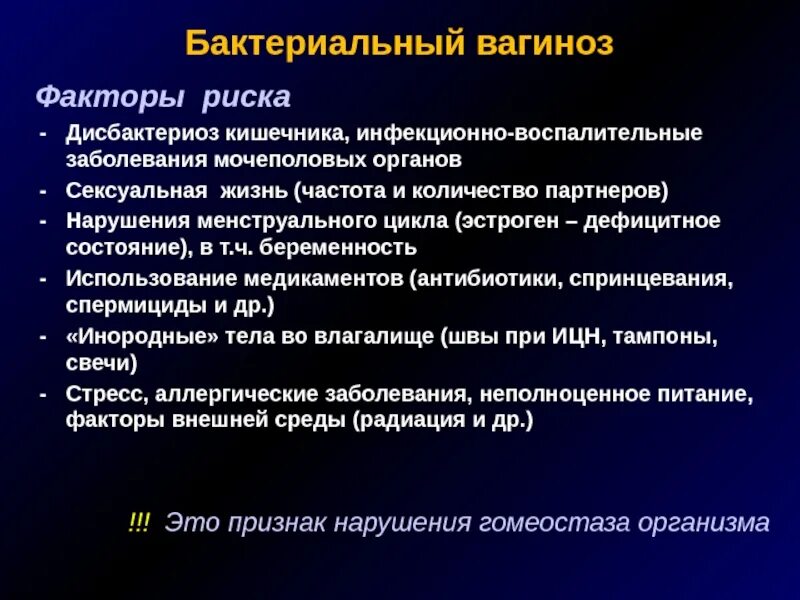 Бактериальный вагиноз

Факторы риска

- Дисбактериоз кишечника, инфекционно-воспалительные заболевания мочеполовых органов
- Сексуальная жизнь (частота и количество партнеров)
- Нарушения менструального цикла (эстроген – дефицитное состояние), в т.ч. беременность
- Использование медикаментов (антибиотики, спринцевания, спермициды и др.)
- «Инородные» тела во влагалище (швы при ИЦН, тампоны, свечи)
- Стресс, аллергические заболевания, неполноценное питание, факторы внешней среды (радиация и др.)

!!! Это признак нарушения гомеостаза организма